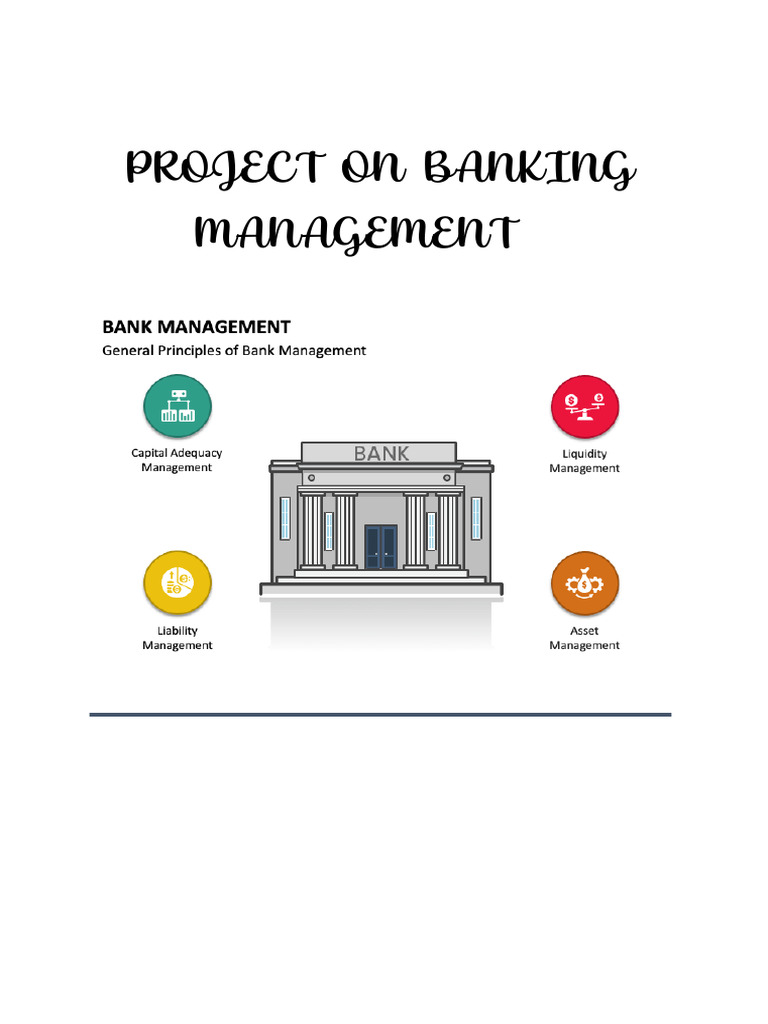 PROJECT ON BANKING MANAGEMENT

BANK MANAGEMENT
General Principles of Bank Management

Capital Adequacy
Management

BANK

Liquidity
Management

Liability
Management

Asset
Management